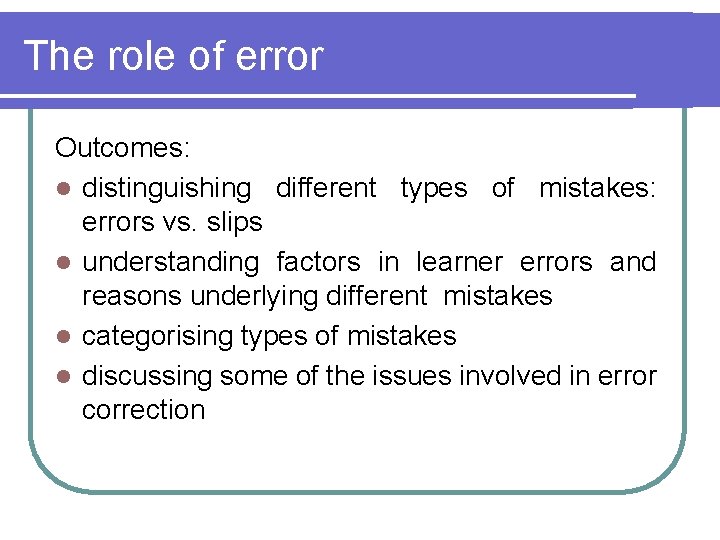 The role of error

Outcomes:

- distinguishing different types of mistakes: errors vs. slips
- understanding factors in learner errors and reasons underlying different mistakes
- categorising types of mistakes
- discussing some of the issues involved in error correction